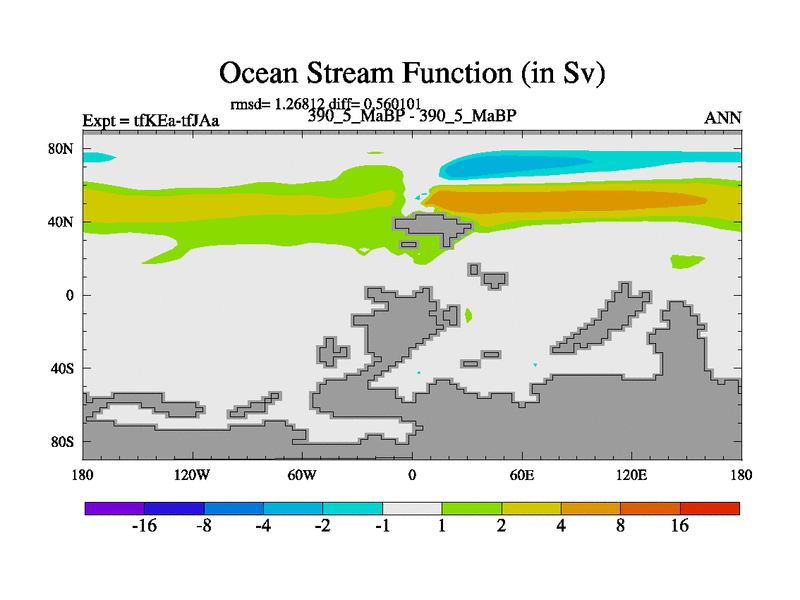 Ocean Stream Function (in Sv)

rmsd= 1.26812 diff= 0.560101

Expt = tfKEa-tfJAa

390_5_MaBP - 390_5_MaBP

ANN

80N
40N
0
40S
80S

180
120W
60W
0
60E
120E
180

-16
-8
-4
-2
-1
1
2
4
8
16